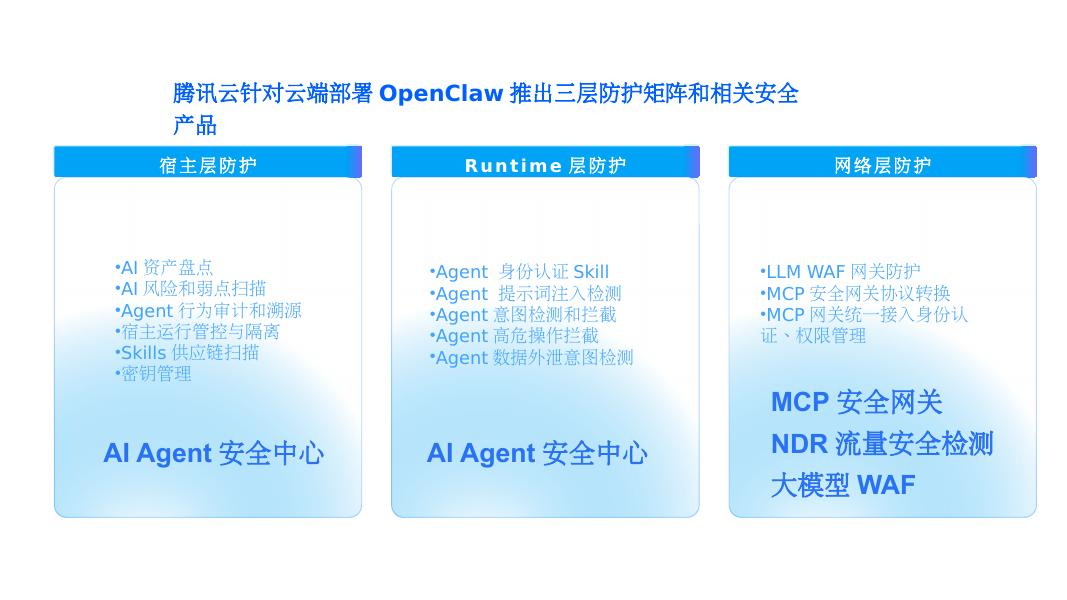 腾讯云针对云端部署 OpenClaw 推出三层防护矩阵和相关安全产品

宿主层防护

•AI 资产盘点
•AI 风险和弱点扫描
•Agent 行为审计和溯源
•宿主运行管控与隔离
•Skills 供应链扫描
•密钥管理

AI Agent 安全中心

Runtime 层防护

•Agent 身份认证 Skill
•Agent 提示词注入检测
•Agent 意图检测和拦截
•Agent 高危操作拦截
•Agent 数据外泄意图检测

AI Agent 安全中心

网络层防护

•LLM WAF 网关防护
•MCP 安全网关协议转换
•MCP 网关统一接入身份认证、权限管理

MCP 安全网关
NDR 流量安全检测
大模型 WAF